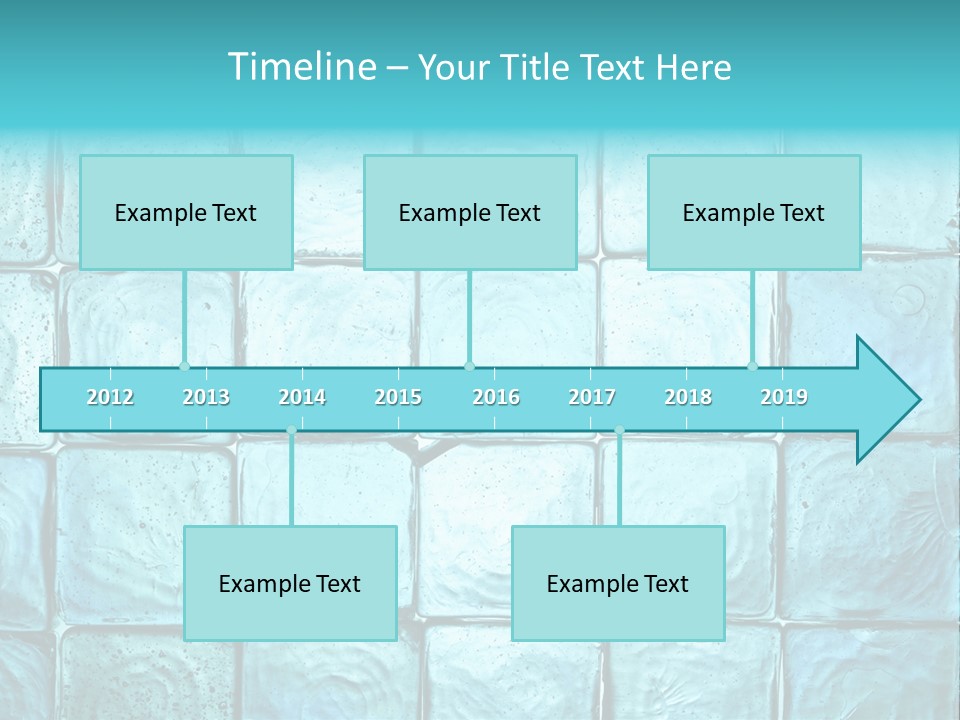 Timeline – Your Title Text Here

Example Text

Example Text

Example Text

2012 2013 2014 2015 2016 2017 2018 2019

Example Text

Example Text